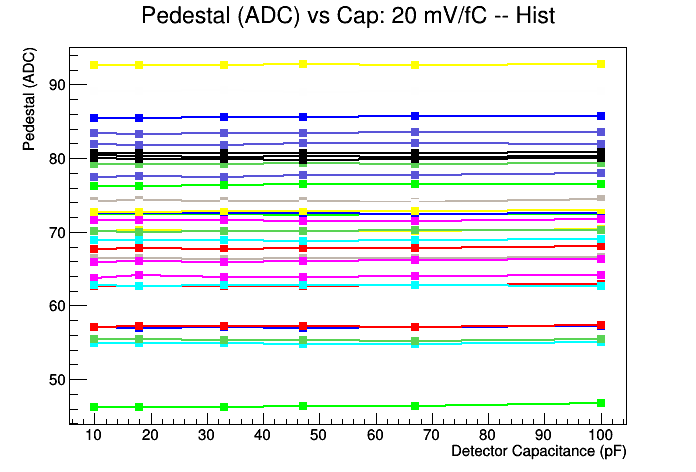 Pedestal (ADC) vs Cap: 20 mV/fC -- Hist

Pedestal (ADC)

90
80
70
60
50

10 20 30 40 50 60 70 80 90 100

Detector Capacitance (pF)